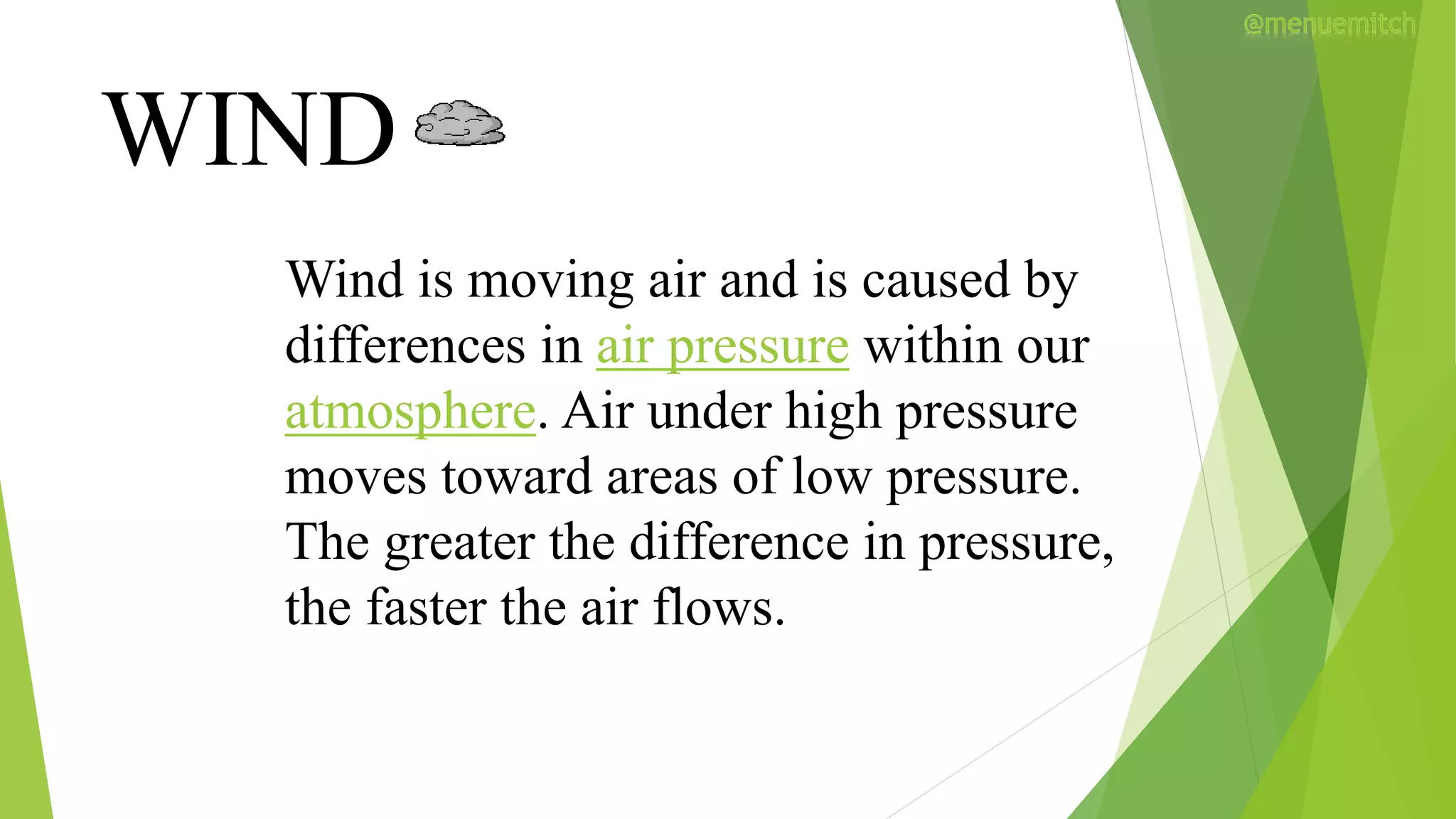 @menuemitch

WIND

Wind is moving air and is caused by differences in air pressure within our atmosphere. Air under high pressure moves toward areas of low pressure. The greater the difference in pressure, the faster the air flows.